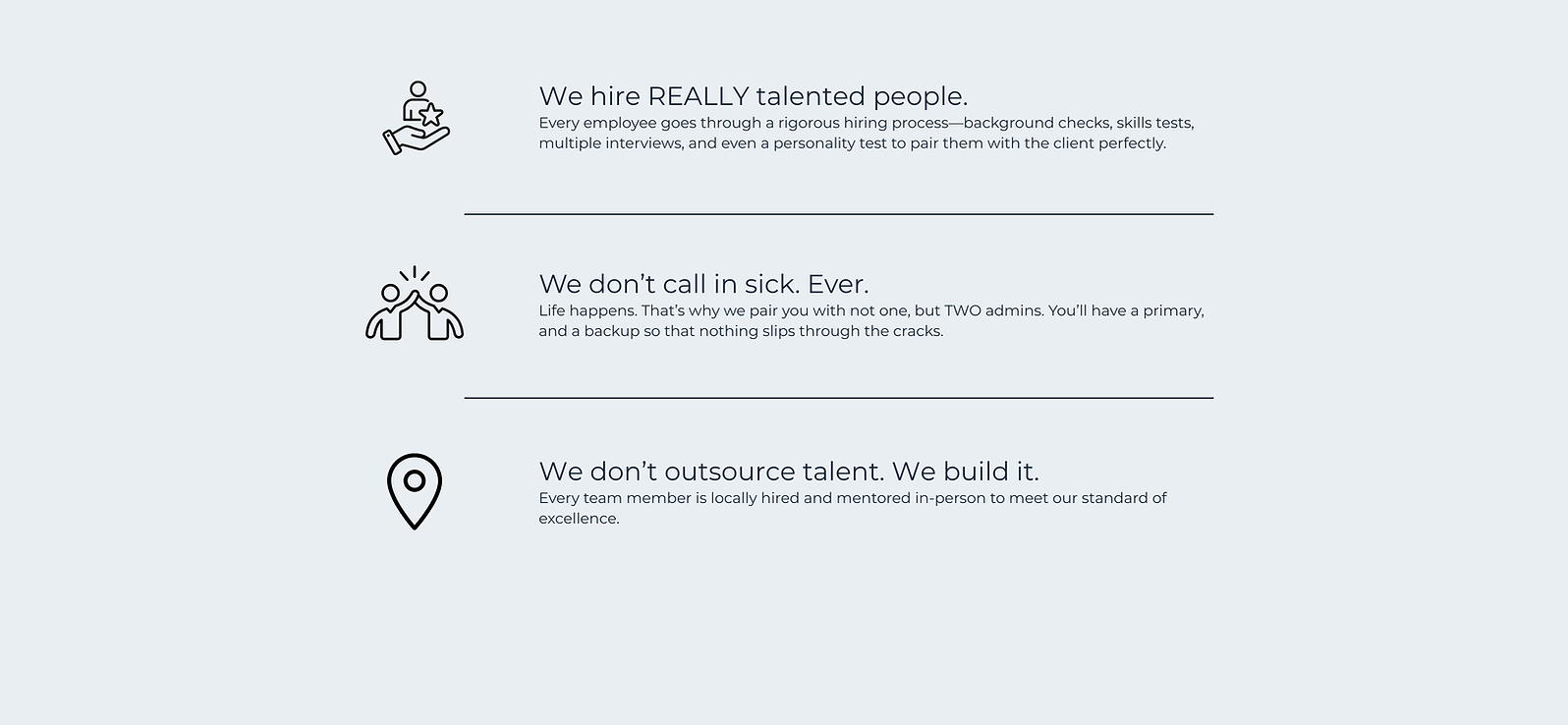 We hire REALLY talented people.
Every employee goes through a rigorous hiring process—background checks, skills tests, multiple interviews, and even a personality test to pair them with the client perfectly.

We don’t call in sick. Ever.
Life happens. That’s why we pair you with not one, but TWO admins. You’ll have a primary, and a backup so that nothing slips through the cracks.

We don’t outsource talent. We build it.
Every team member is locally hired and mentored in-person to meet our standard of excellence.